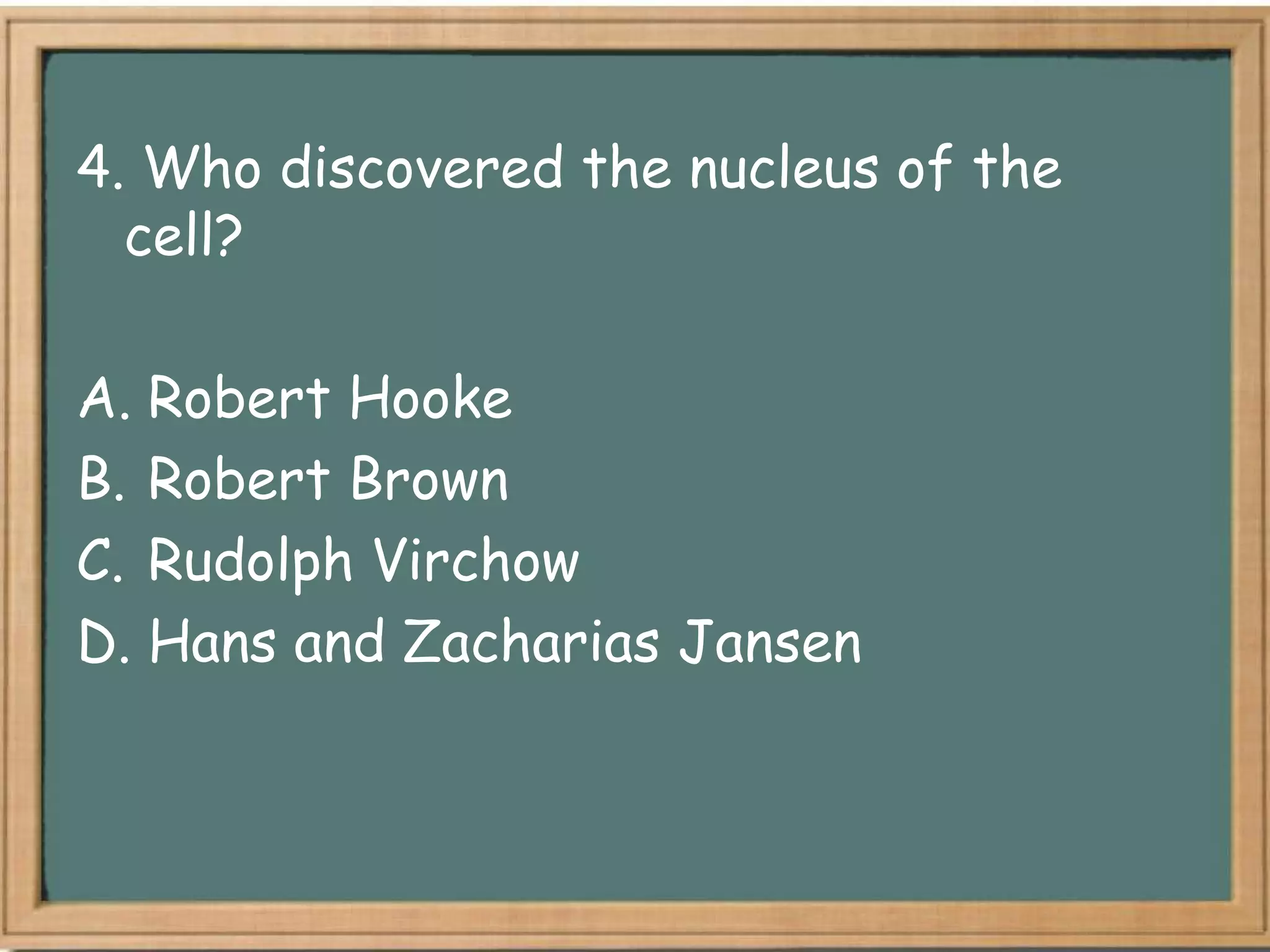 4. Who discovered the nucleus of the cell?

A. Robert Hooke
B. Robert Brown
C. Rudolph Virchow
D. Hans and Zacharias Jansen